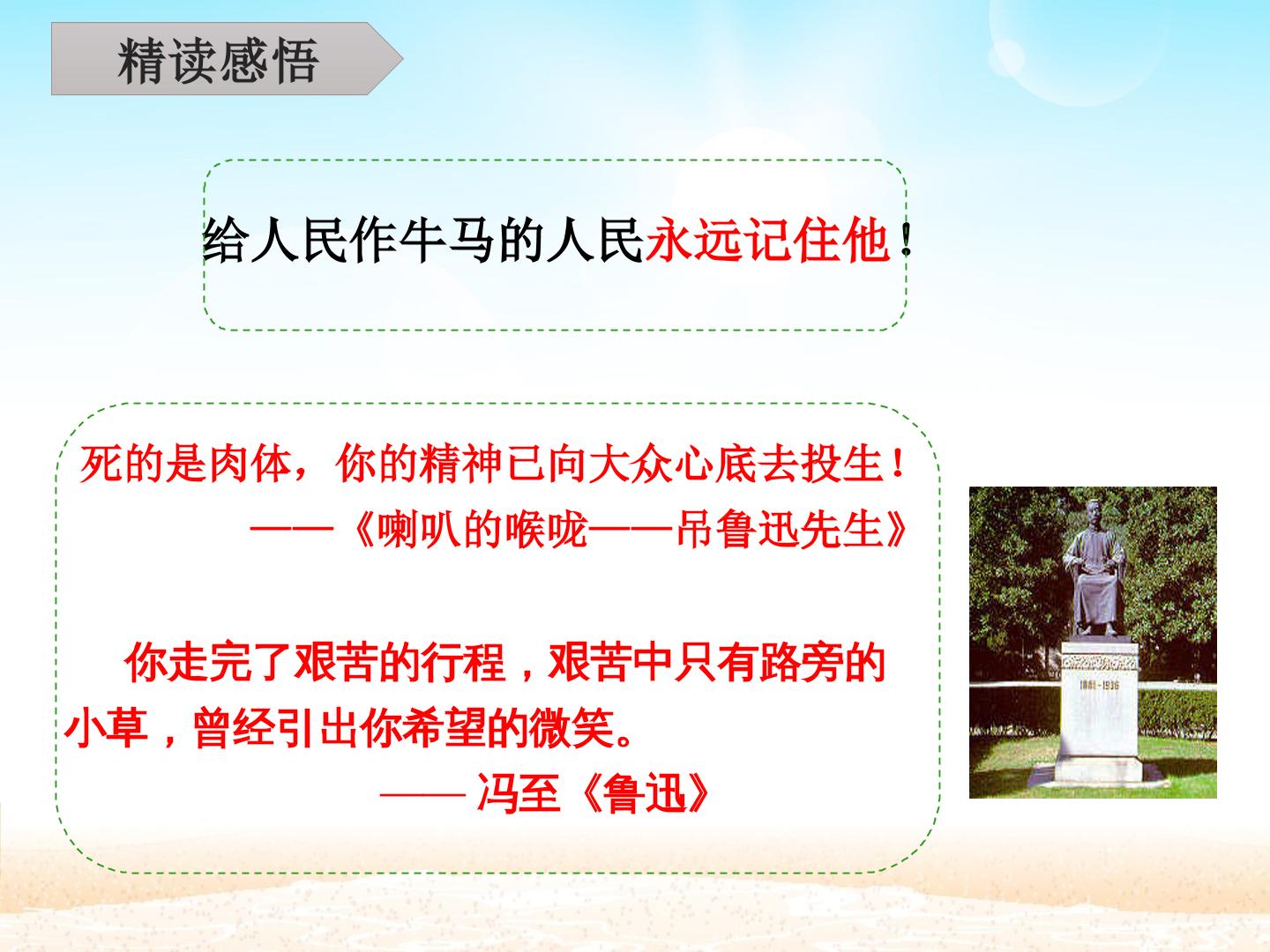 精读感悟

给人民作牛马的人民永远记住他！

死的是肉体，你的精神已向大众心底去投生！
——《喇叭的喉咙——吊鲁迅先生》

你走完了艰苦的行程，艰苦中只有路旁的小草，曾经引出你希望的微笑。
—— 冯至《鲁迅》

1881－1936